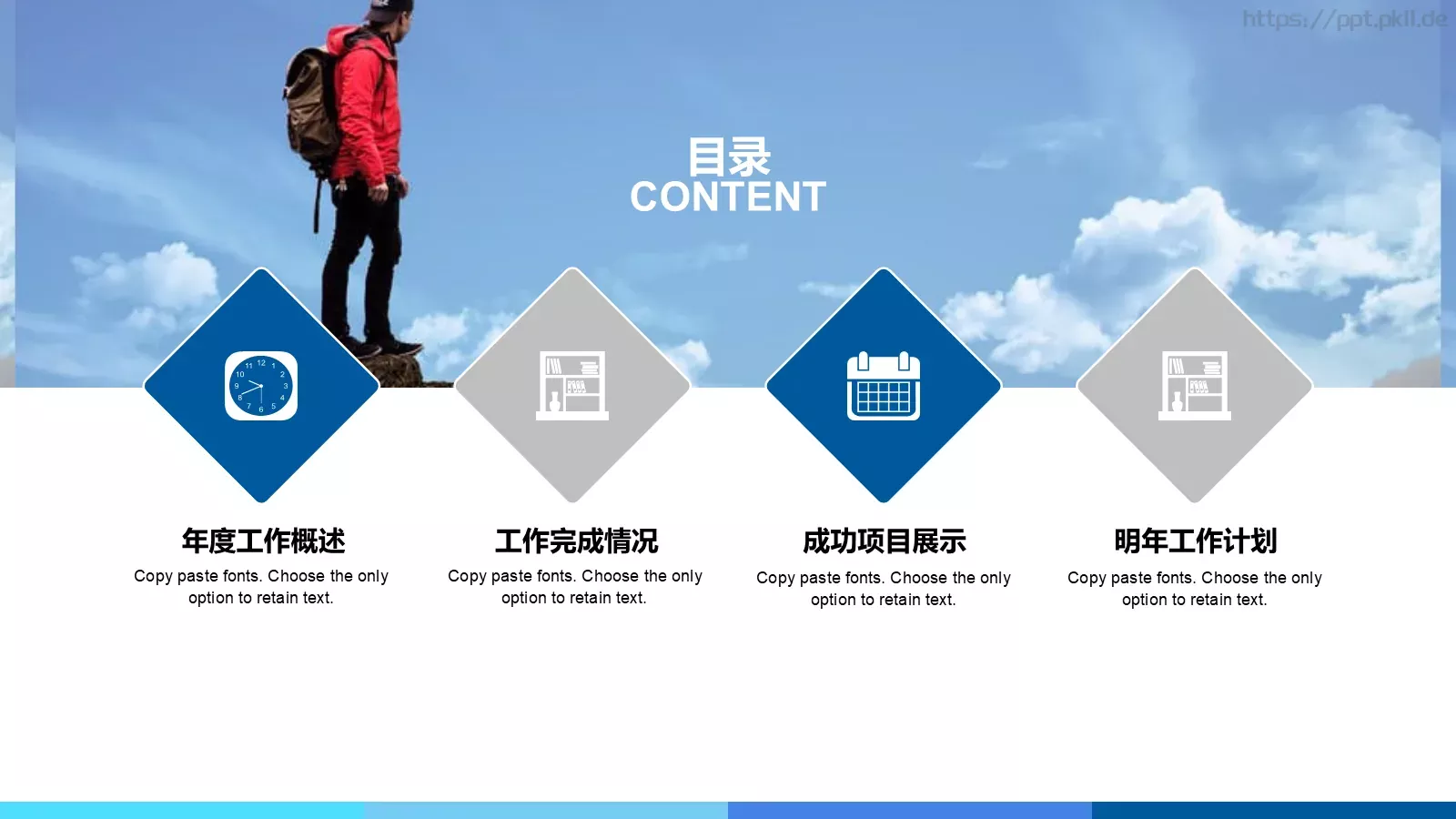 https://ppt.pkll.de

目录
CONTENT

11 12 1 2 3 4 5 6 7 8 9 10

年度工作概述
Copy paste fonts. Choose the only option to retain text.

工作完成情况
Copy paste fonts. Choose the only option to retain text.

成功项目展示
Copy paste fonts. Choose the only option to retain text.

明年工作计划
Copy paste fonts. Choose the only option to retain text.